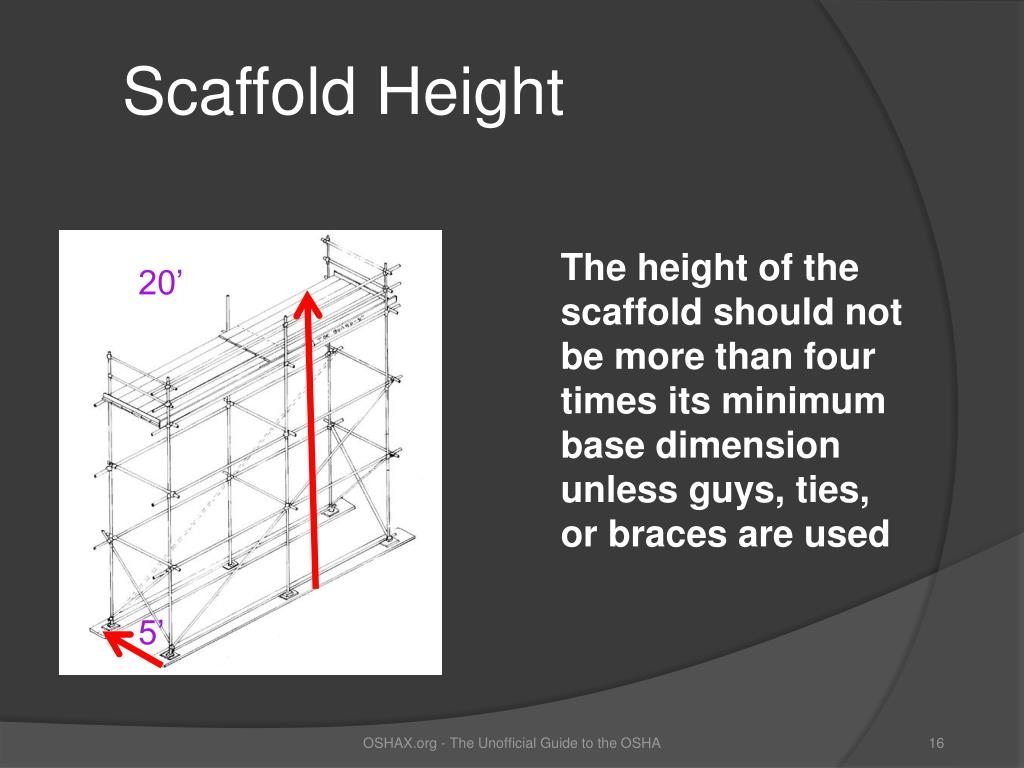 Scaffold Height

20’

5’

The height of the scaffold should not be more than four times its minimum base dimension unless guys, ties, or braces are used

OSHAX.org - The Unofficial Guide to the OSHA

16